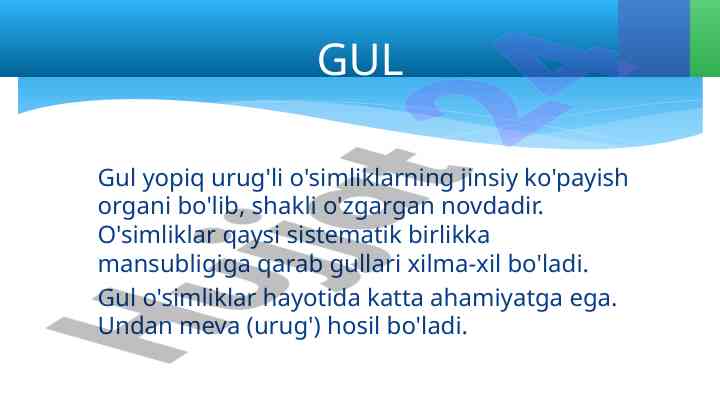 GUL

Gul yopiq urug'li o'simliklarning jinsiy ko'payish organi bo'lib, shakli o'zgargan novdadir. O'simliklar qaysi sistematik birlikka mansubligiga qarab gullari xilma-xil bo'ladi.

Gul o'simliklar hayotida katta ahamiyatga ega. Undan meva (urug') hosil bo'ladi.

Hujjat 24